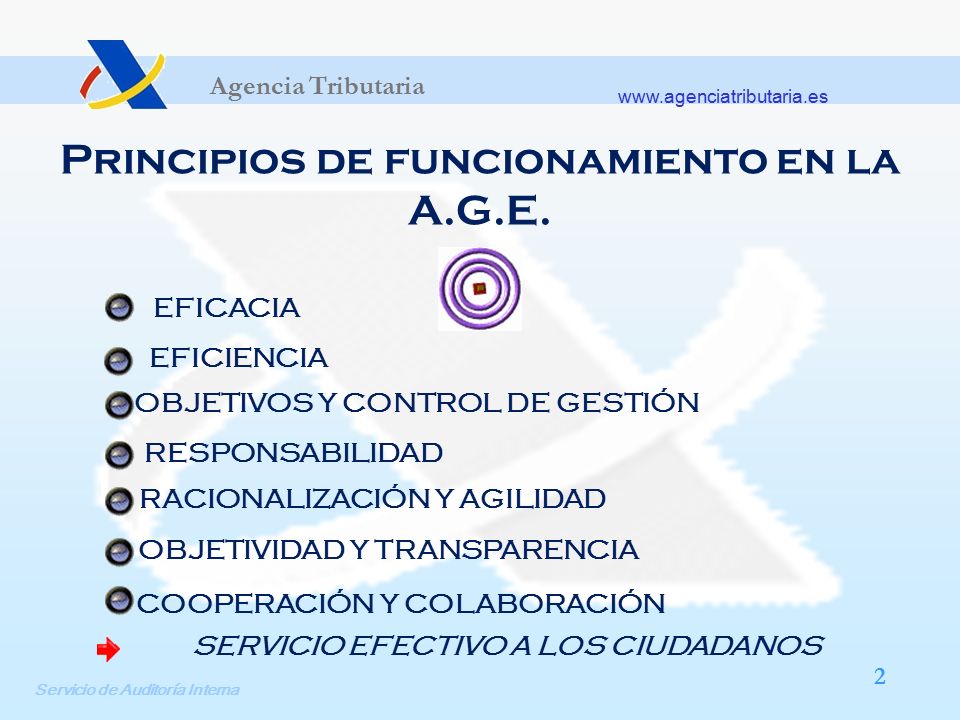 Agencia Tributaria

www.agenciatributaria.es

PRINCIPIOS DE FUNCIONAMIENTO EN LA A.G.E.

EFICACIA

EFICIENCIA

OBJETIVOS Y CONTROL DE GESTIÓN

RESPONSABILIDAD

RACIONALIZACIÓN Y AGILIDAD

OBJETIVIDAD Y TRANSPARENCIA

COOPERACIÓN Y COLABORACIÓN

SERVICIO EFECTIVO A LOS CIUDADANOS

Servicio de Auditoría Interna

2